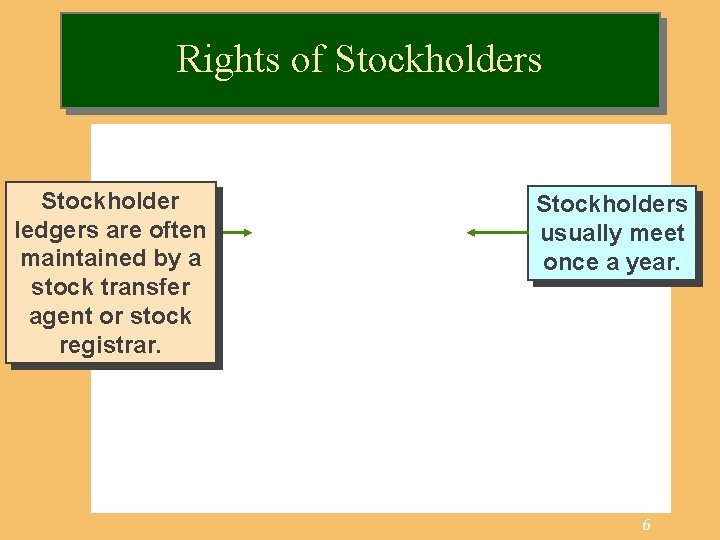 Rights of Stockholders

Stockholder ledgers are often maintained by a stock transfer agent or stock registrar.

Stockholders usually meet once a year.

6